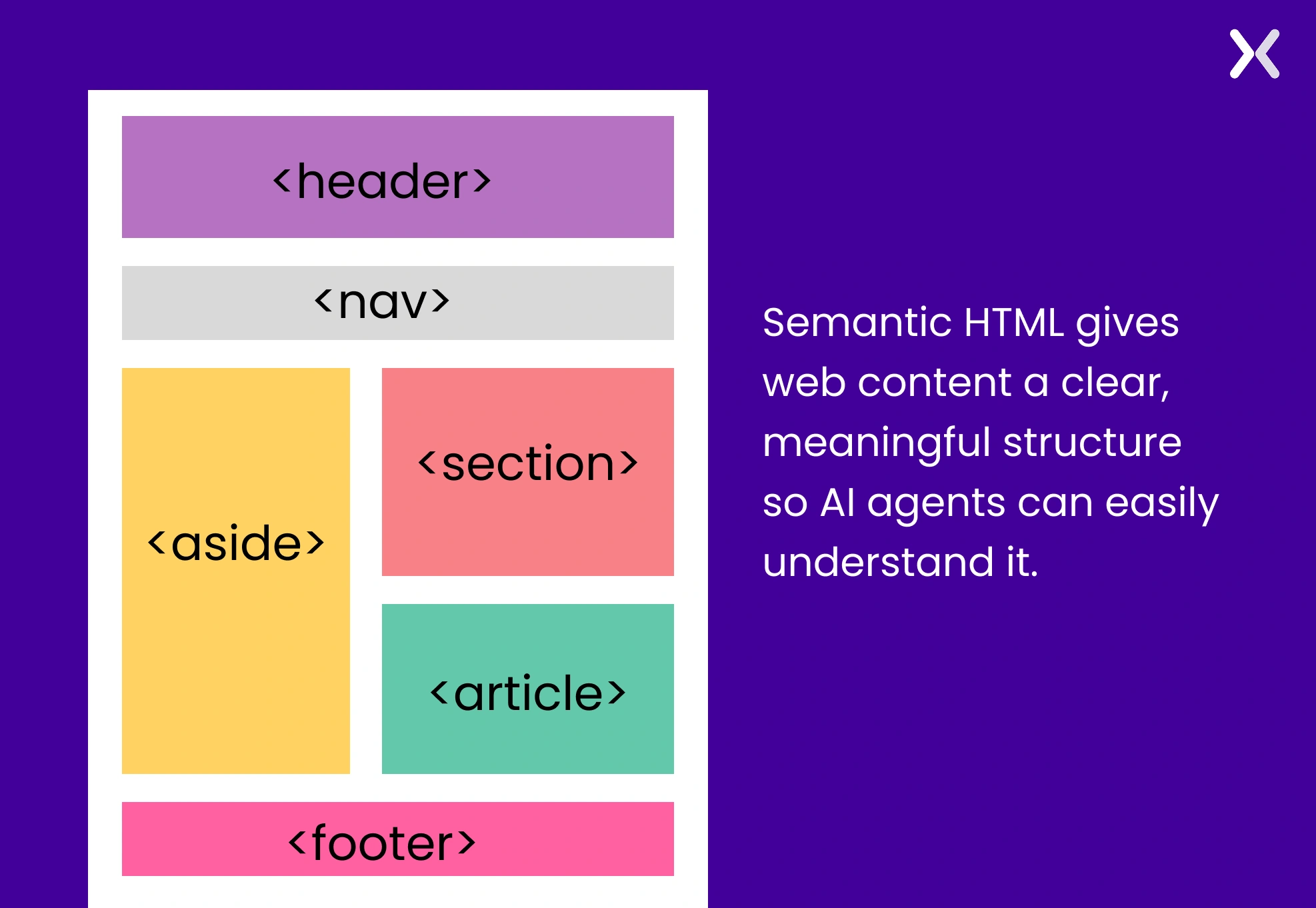 <header>

<nav>

<aside>

<section>

<article>

<footer>

Semantic HTML gives web content a clear, meaningful structure so AI agents can easily understand it.